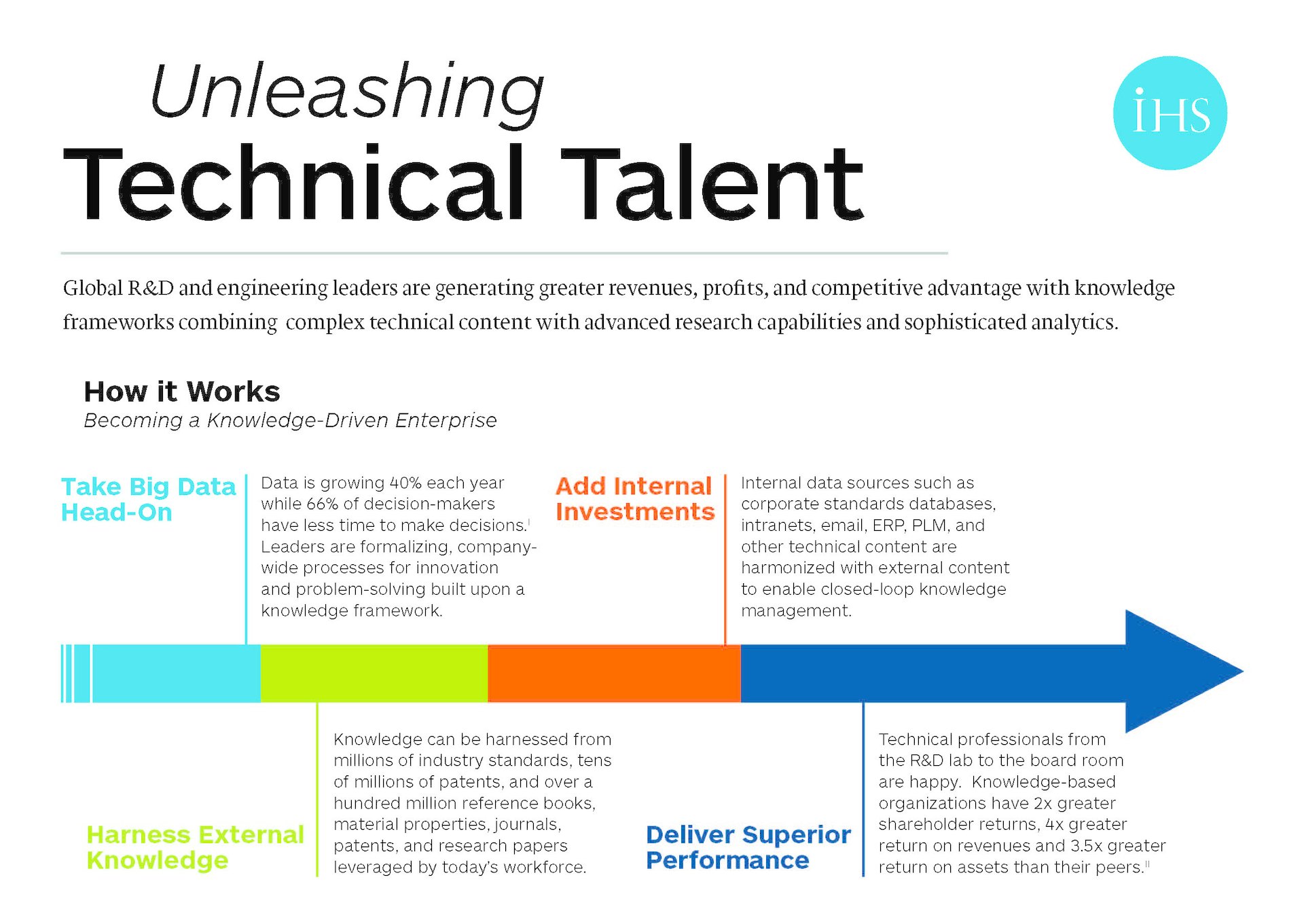 Unleashing
Technical Talent

IHS

Global R&D and engineering leaders are generating greater revenues, profits, and competitive advantage with knowledge frameworks combining complex technical content with advanced research capabilities and sophisticated analytics.

How it Works
Becoming a Knowledge-Driven Enterprise

Take Big Data Head-On

Data is growing 40% each year while 66% of decision-makers have less time to make decisions.$^{I}$ Leaders are formalizing, company-wide processes for innovation and problem-solving built upon a knowledge framework.

Add Internal Investments

Internal data sources such as corporate standards databases, intranets, email, ERP, PLM, and other technical content are harmonized with external content to enable closed-loop knowledge management.

Harness External Knowledge

Knowledge can be harnessed from millions of industry standards, tens of millions of patents, and over a hundred million reference books, material properties, journals, patents, and research papers leveraged by today's workforce.

Deliver Superior Performance

Technical professionals from the R&D lab to the board room are happy. Knowledge-based organizations have 2x greater shareholder returns, 4x greater return on revenues and 3.5x greater return on assets than their peers.$^{II}$